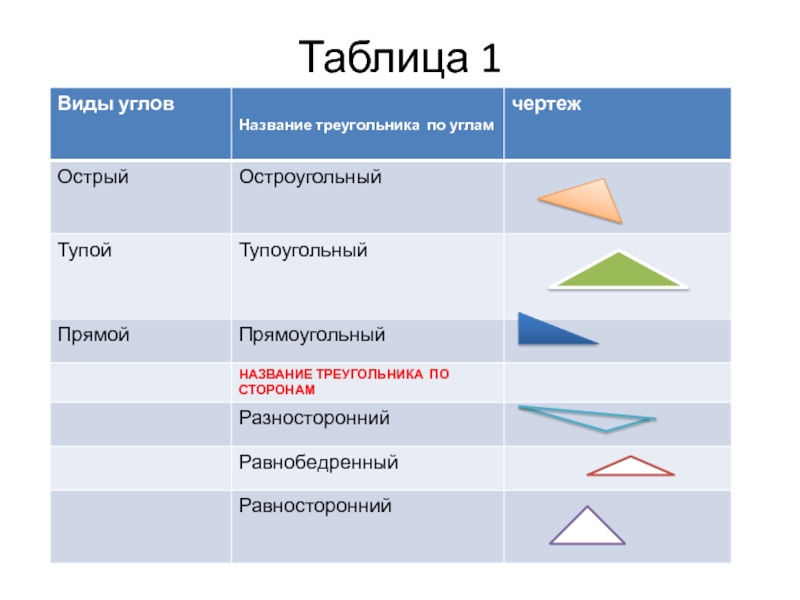 Таблица 1

| Виды углов | Название треугольника по углам | чертеж |
|---|---|---|
| Острый | Остроугольный | |
| Тупой | Тупоугольный | |
| Прямой | Прямоугольный | |
| | НАЗВАНИЕ ТРЕУГОЛЬНИКА ПО СТОРОНАМ | |
| | Разносторонний | |
| | Равнобедренный | |
| | Равносторонний | |